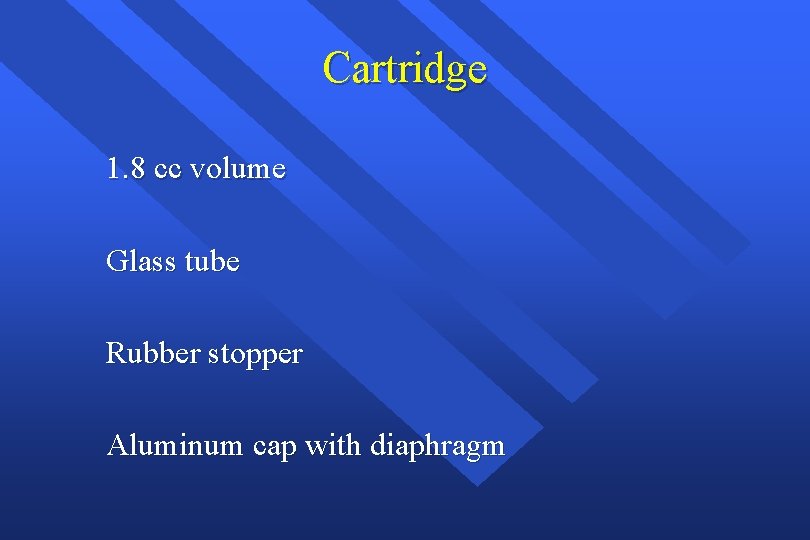 Cartridge

1.8 cc volume

Glass tube

Rubber stopper

Aluminum cap with diaphragm